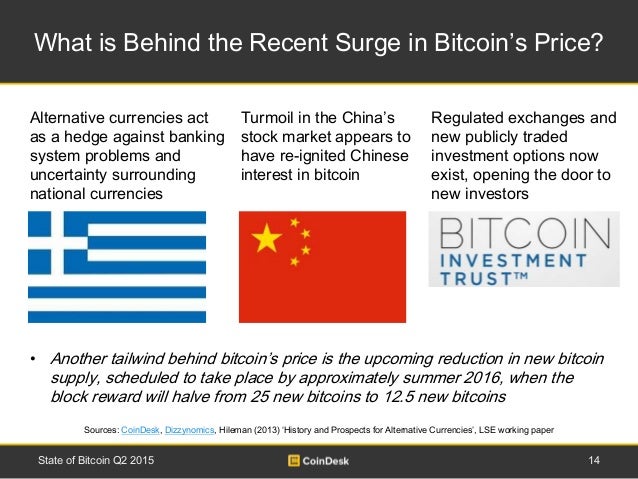 What is Behind the Recent Surge in Bitcoin's Price?

Alternative currencies act as a hedge against banking system problems and uncertainty surrounding national currencies

Turmoil in the China's stock market appears to have re-ignited Chinese interest in bitcoin

Regulated exchanges and new publicly traded investment options now exist, opening the door to new investors

BITCOIN INVESTMENT TRUST™

• Another tailwind behind bitcoin's price is the upcoming reduction in new bitcoin supply, scheduled to take place by approximately summer 2016, when the block reward will halve from 25 new bitcoins to 12.5 new bitcoins

Sources: CoinDesk, Dizzynomics, Hileman (2013) 'History and Prospects for Alternative Currencies', LSE working paper

State of Bitcoin Q2 2015

CoinDesk

14